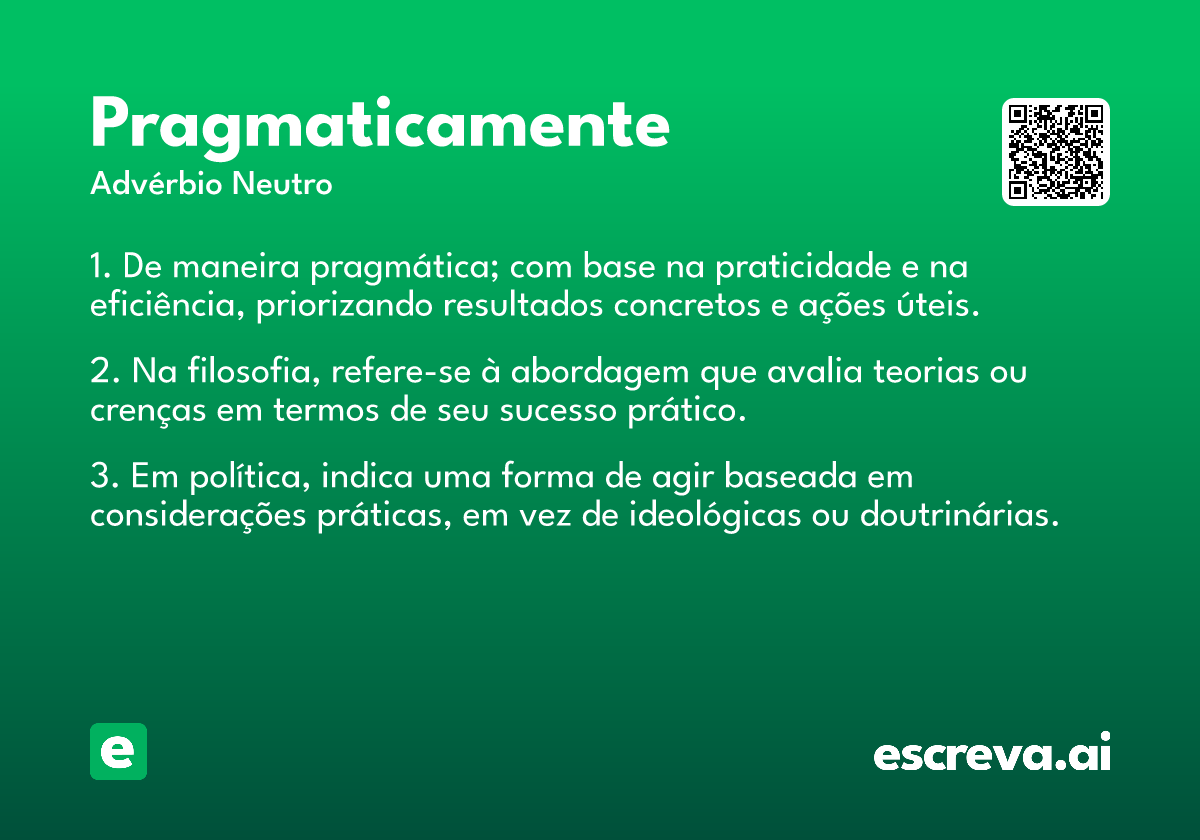 Pragmaticamente
Advérbio Neutro

1. De maneira pragmática; com base na praticidade e na eficiência, priorizando resultados concretos e ações úteis.

2. Na filosofia, refere-se à abordagem que avalia teorias ou crenças em termos de seu sucesso prático.

3. Em política, indica uma forma de agir baseada em considerações práticas, em vez de ideológicas ou doutrinárias.

e

escreva.ai